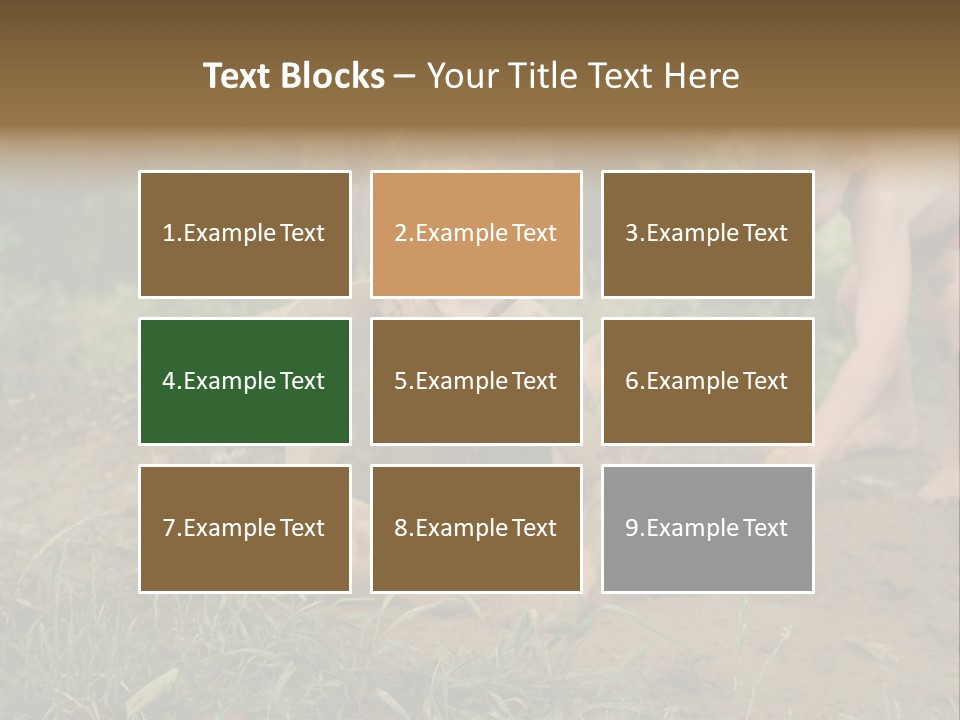 Text Blocks – Your Title Text Here

1.Example Text

2.Example Text

3.Example Text

4.Example Text

5.Example Text

6.Example Text

7.Example Text

8.Example Text

9.Example Text